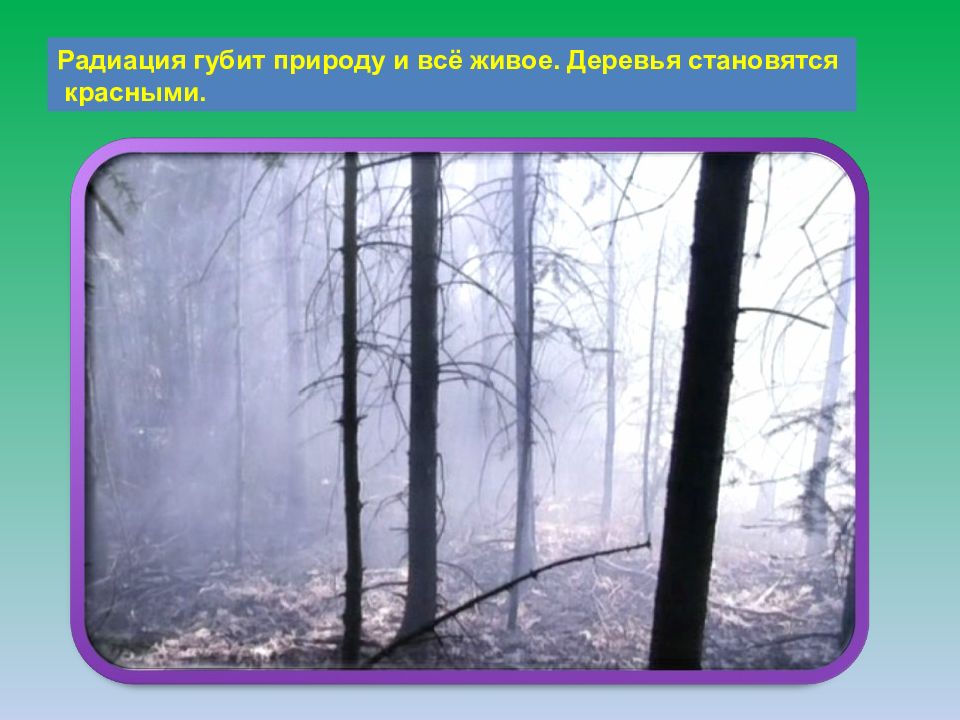 Радиация губит природу и всё живое. Деревья становятся красными.